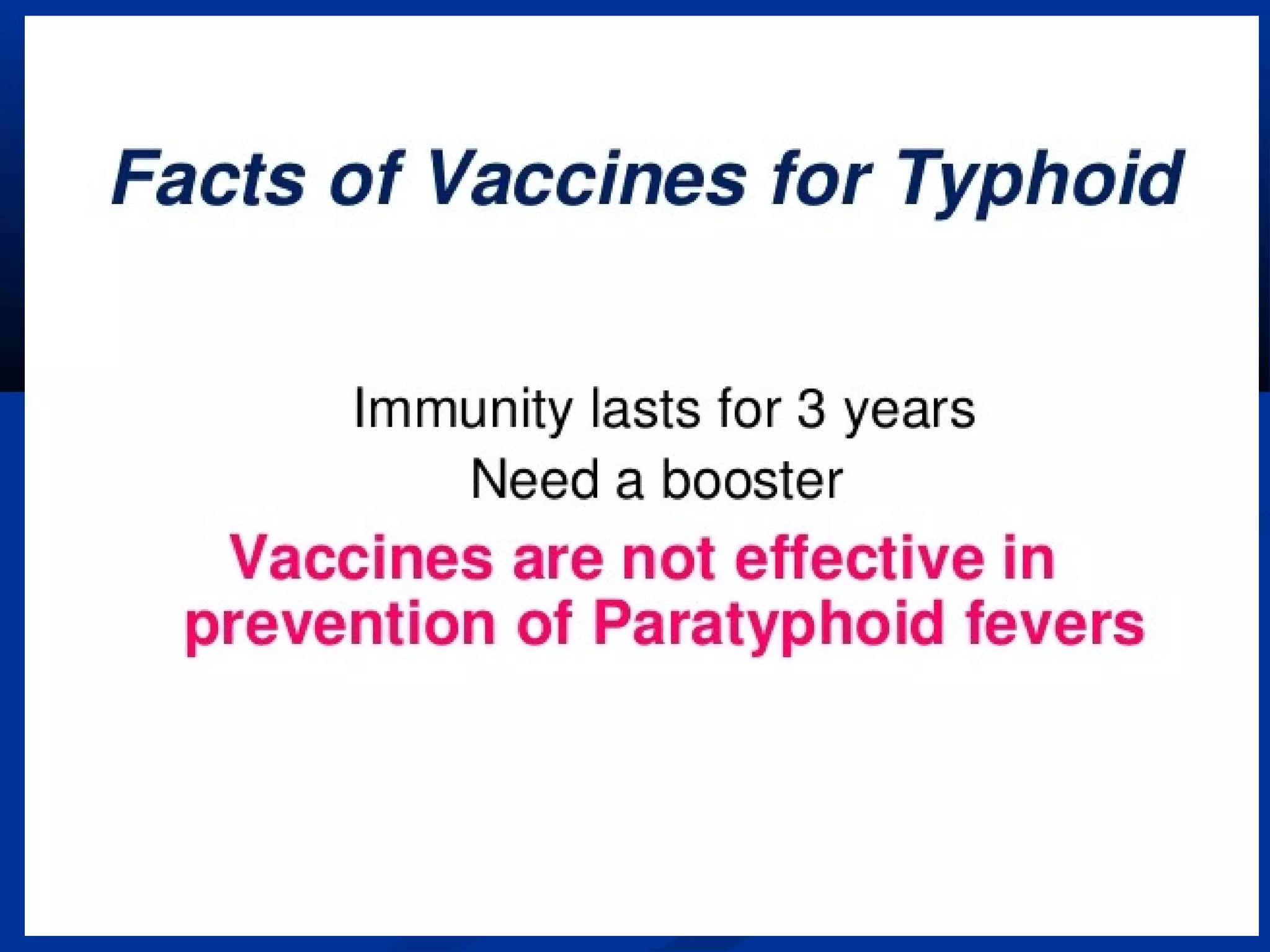 Facts of Vaccines for Typhoid

Immunity lasts for 3 years

Need a booster

Vaccines are not effective in prevention of Paratyphoid fevers